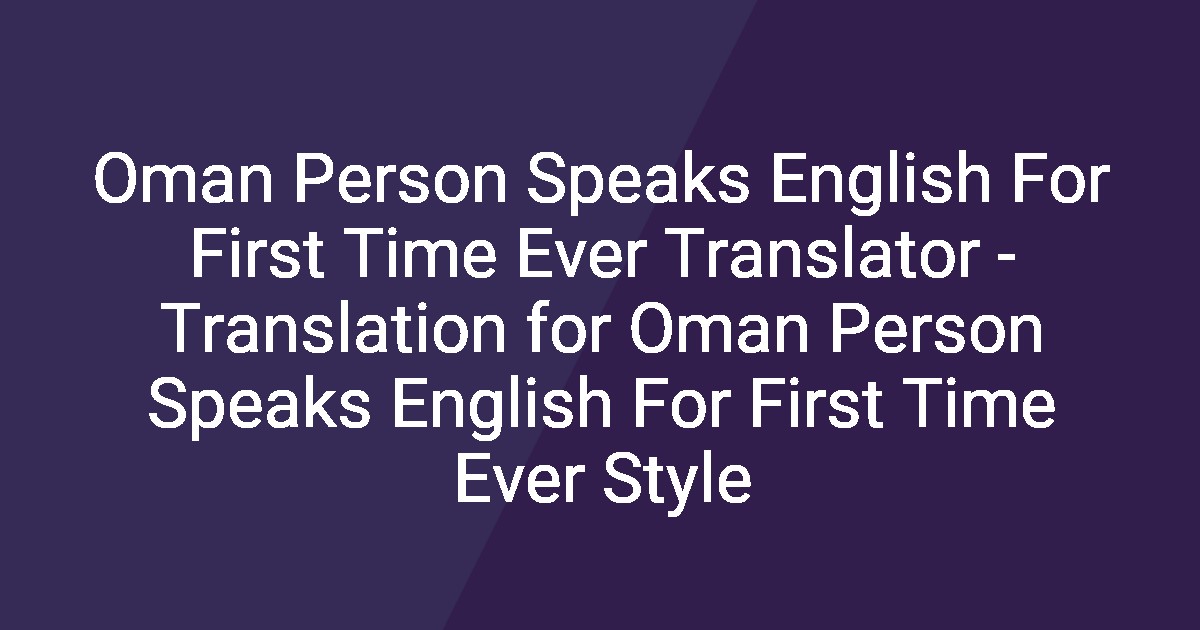 Oman Person Speaks English For First Time Ever Translator - Translation for Oman Person Speaks English For First Time Ever Style